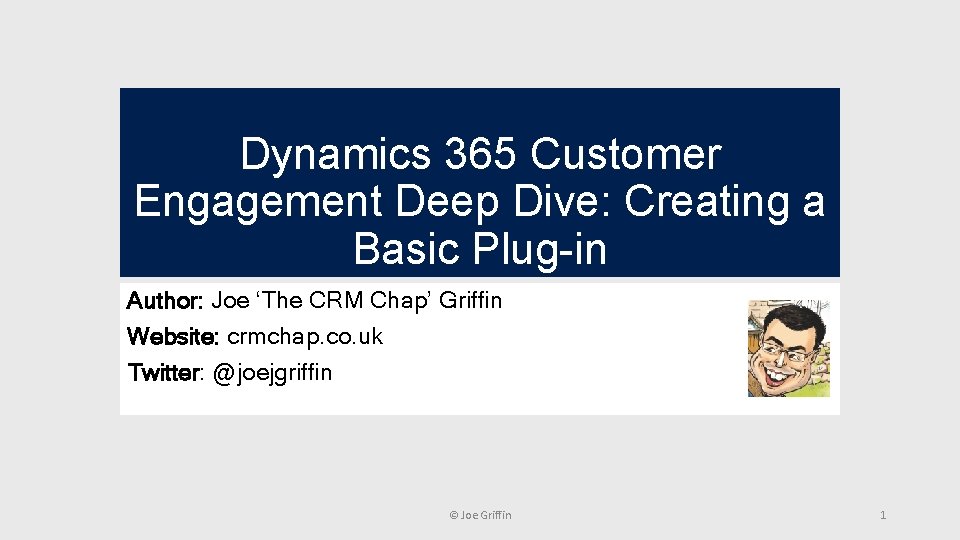 Dynamics 365 Customer Engagement Deep Dive: Creating a Basic Plug-in

Author: Joe ‘The CRM Chap’ Griffin
Website: crmchap.co.uk
Twitter: @joejgriffin

© Joe Griffin

1